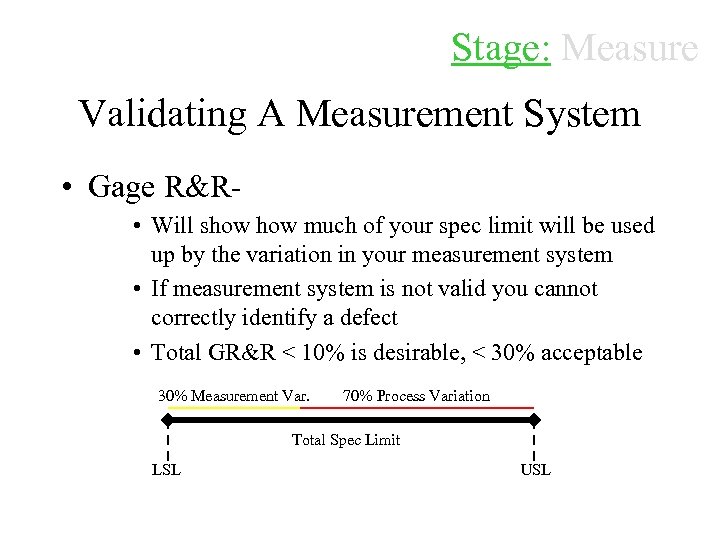 Stage: Measure

Validating A Measurement System

• Gage R&R-

• Will show how much of your spec limit will be used up by the variation in your measurement system

• If measurement system is not valid you cannot correctly identify a defect

• Total GR&R < 10% is desirable, < 30% acceptable

30% Measurement Var. 70% Process Variation

Total Spec Limit

LSL USL